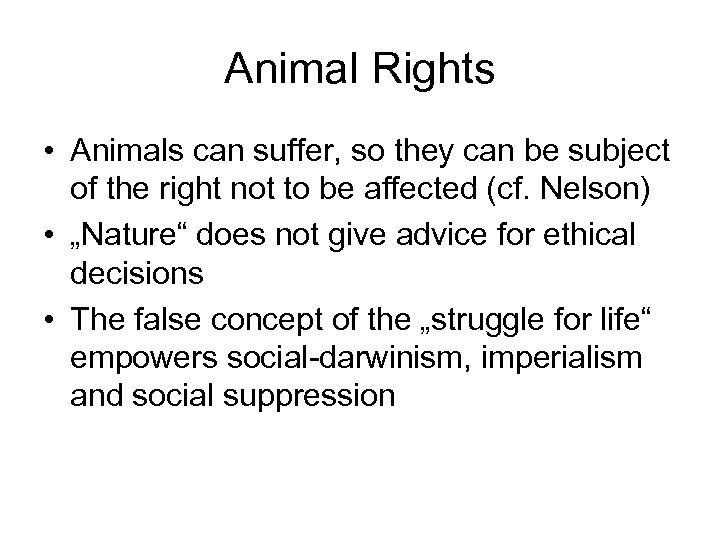 Animal Rights

• Animals can suffer, so they can be subject of the right not to be affected (cf. Nelson)
• „Nature“ does not give advice for ethical decisions
• The false concept of the „struggle for life“ empowers social-darwinism, imperialism and social suppression